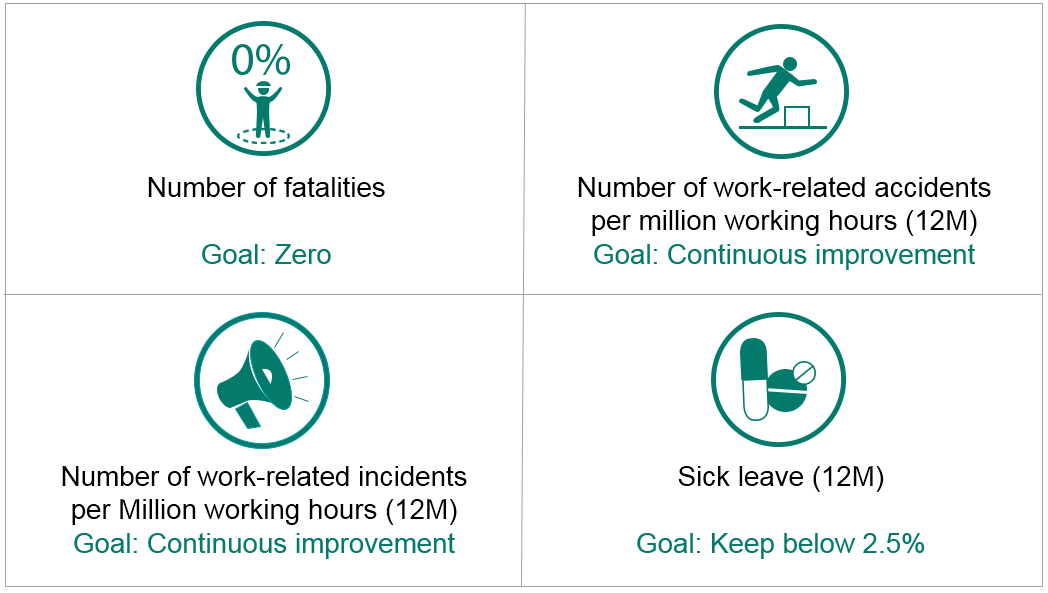 0%

Number of fatalities

Goal: Zero

Number of work-related accidents per million working hours (12M)
Goal: Continuous improvement

Number of work-related incidents per Million working hours (12M)
Goal: Continuous improvement

Sick leave (12M)

Goal: Keep below 2.5%